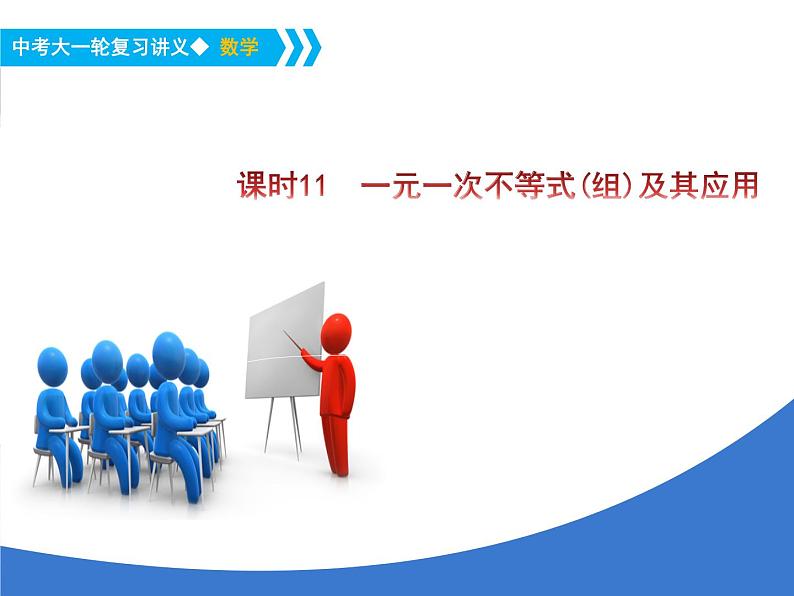 中考大一轮复习讲义◆ 数学

课时11　一元一次不等式(组)及其应用